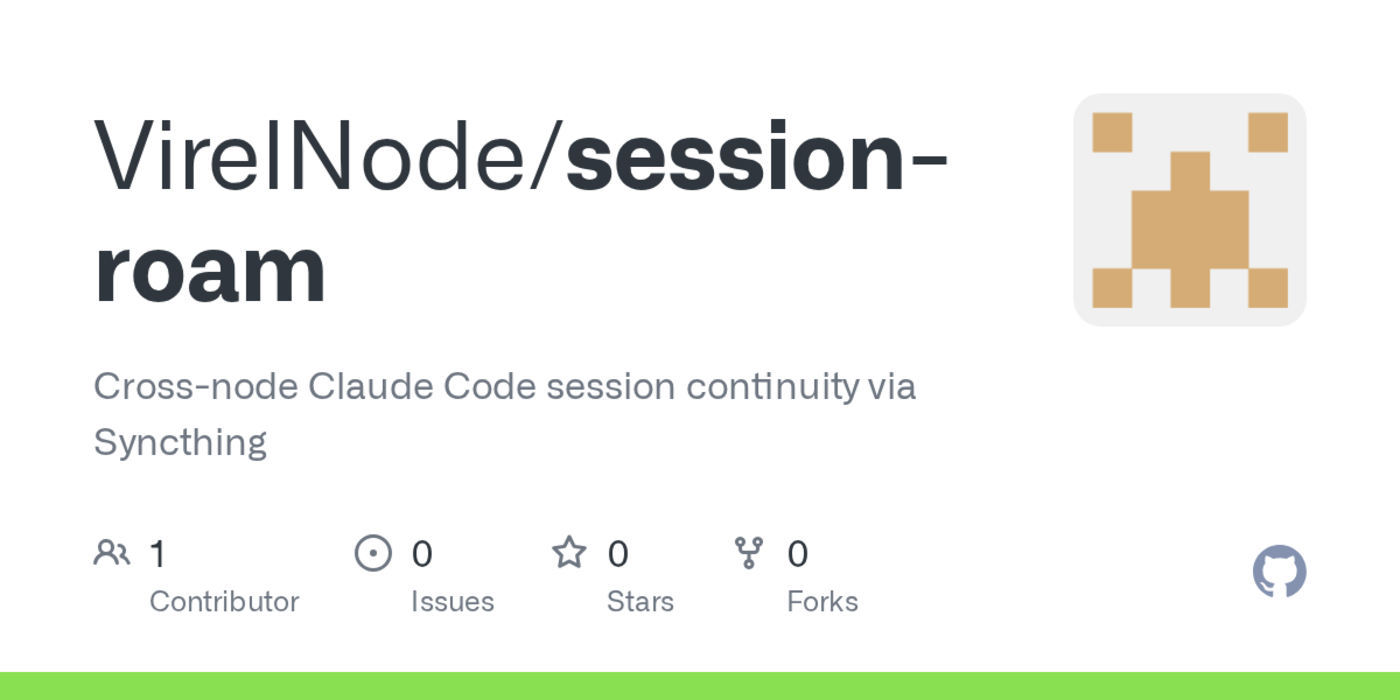 VirelNode/session-roam

Cross-node Claude Code session continuity via Syncthing

1 Contributor

0 Issues

0 Stars

0 Forks